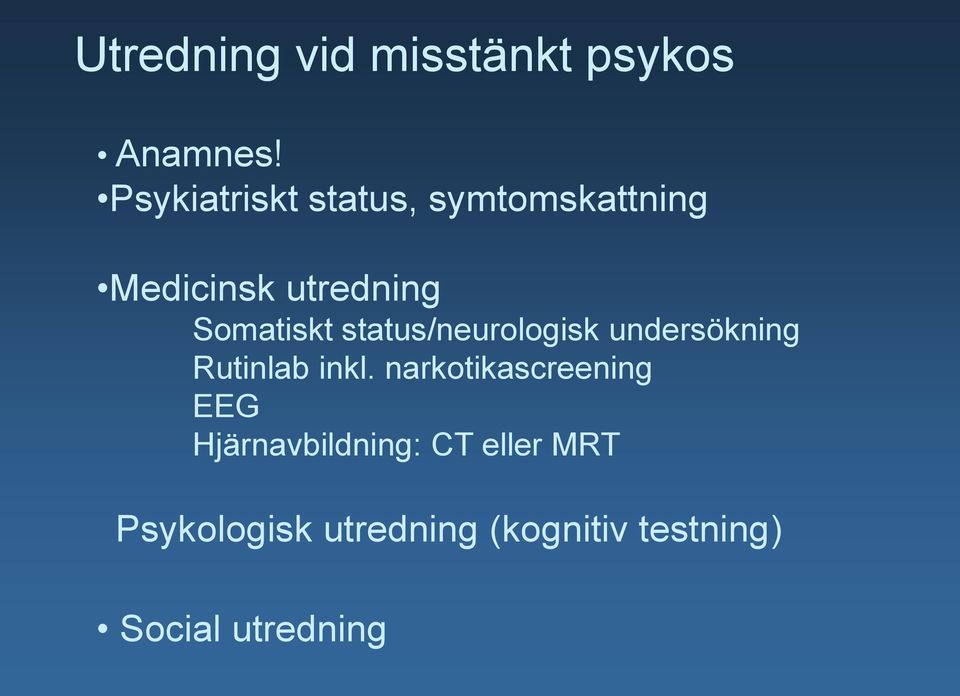 Utredning vid misstänkt psykos

• Anamnes!
•Psykiatriskt status, symtomskattning

•Medicinsk utredning
Somatiskt status/neurologisk undersökning
Rutinlab inkl. narkotikascreening
EEG
Hjärnavbildning: CT eller MRT

Psykologisk utredning (kognitiv testning)

• Social utredning